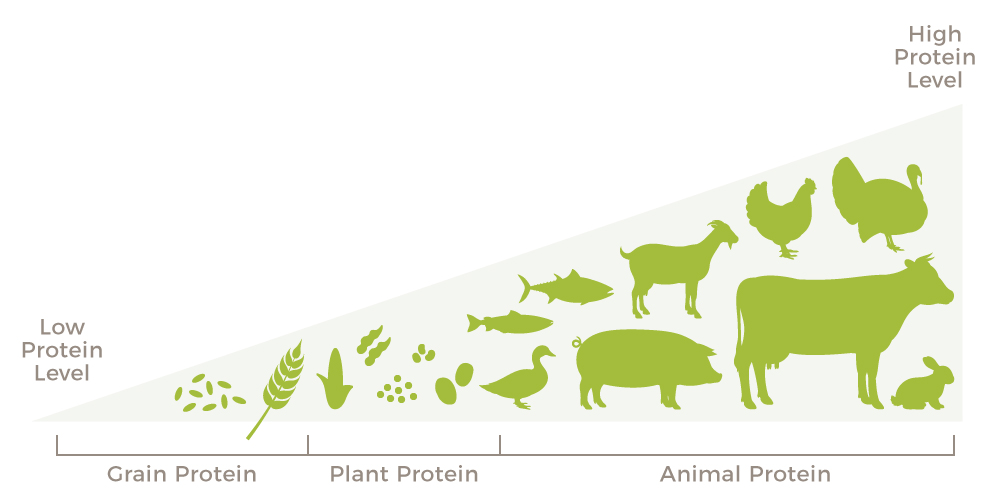 High Protein Level

Low Protein Level

Grain Protein

Plant Protein

Animal Protein